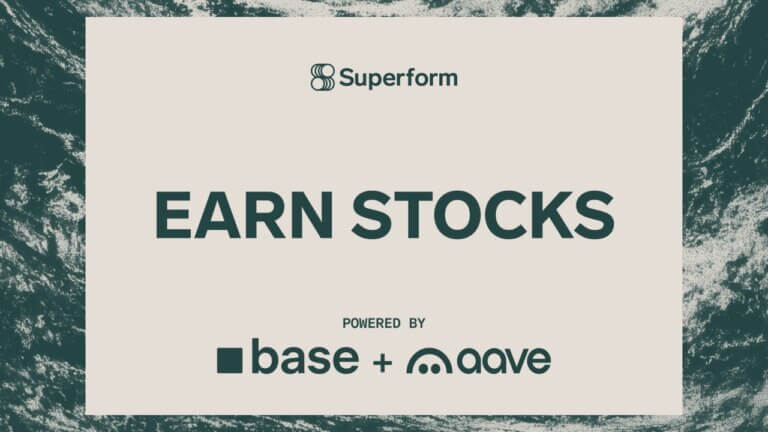 Superform

EARN STOCKS

POWERED BY

base + aave